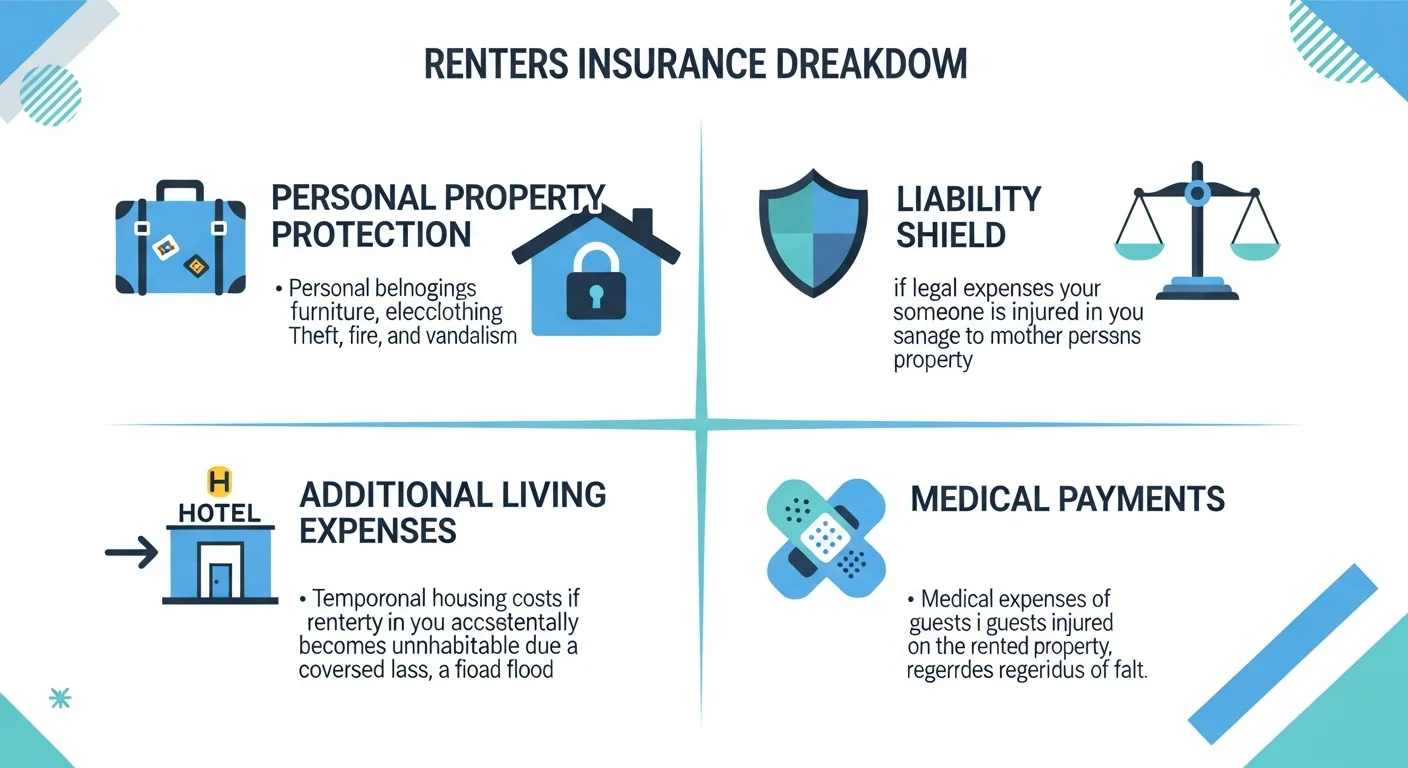 RENTERS INSURANCE DREAKDOW

PERSONAL PROPERTY PROTECTION

• Personal belnogings furniture, elecclothing Theft, fire, and vandalism

LIABILITY SHIELD

if legal expenses your someone is injured in you sanage to mother perssns property

H
HOTEL

ADDITIONAL LIVING EXPENSES

• Temporonal housing costs if renterty in you accsetentally becomes unnhabitable due a coversed lass, a fioad flood

MEDICAL PAYMENTS

• Medical expenses of guests i guests injured on the rented property, regerrdes regeridus of falt.